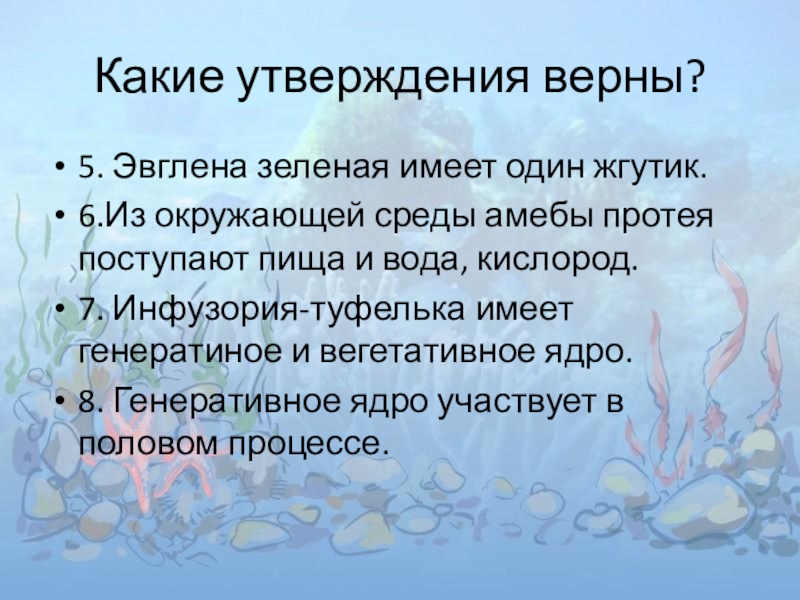 Какие утверждения верны?

• 5. Эвглена зеленая имеет один жгутик.
• 6.Из окружающей среды амебы протея поступают пища и вода, кислород.
• 7. Инфузория-туфелька имеет генератиное и вегетативное ядро.
• 8. Генеративное ядро участвует в половом процессе.